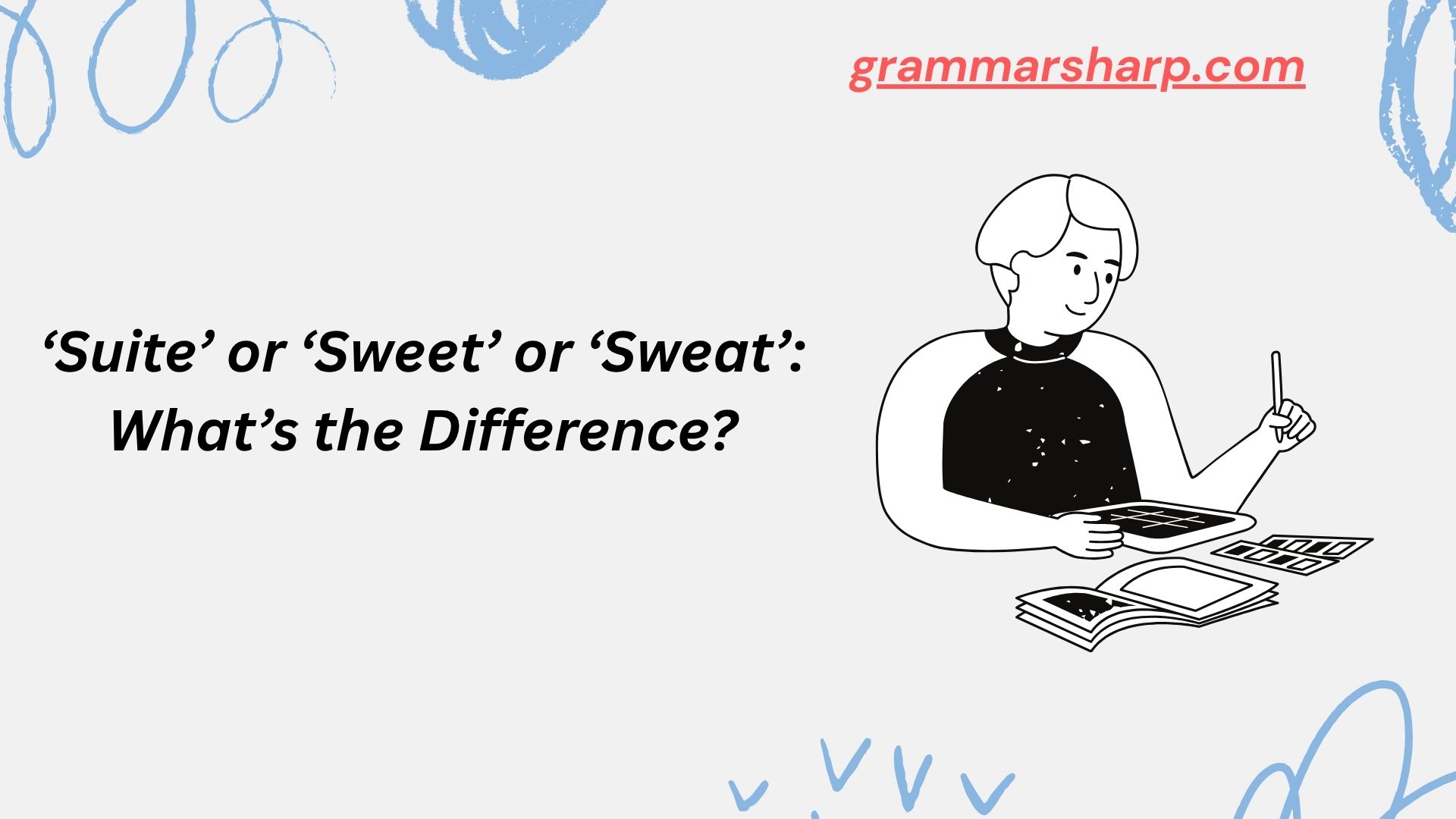 grammarsharp.com

‘Suite’ or ‘Sweet’ or ‘Sweat’: What’s the Difference?